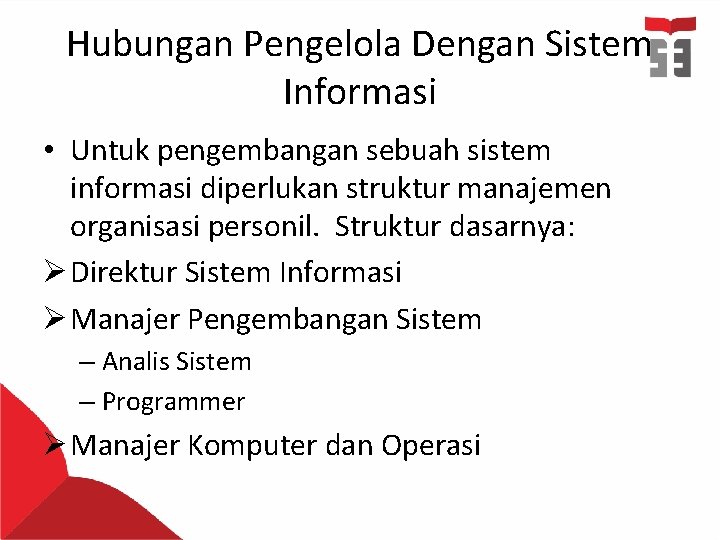 Hubungan Pengelola Dengan Sistem Informasi

• Untuk pengembangan sebuah sistem informasi diperlukan struktur manajemen organisasi personil. Struktur dasarnya:

➢ Direktur Sistem Informasi

➢ Manajer Pengembangan Sistem

– Analis Sistem

– Programmer

➢ Manajer Komputer dan Operasi